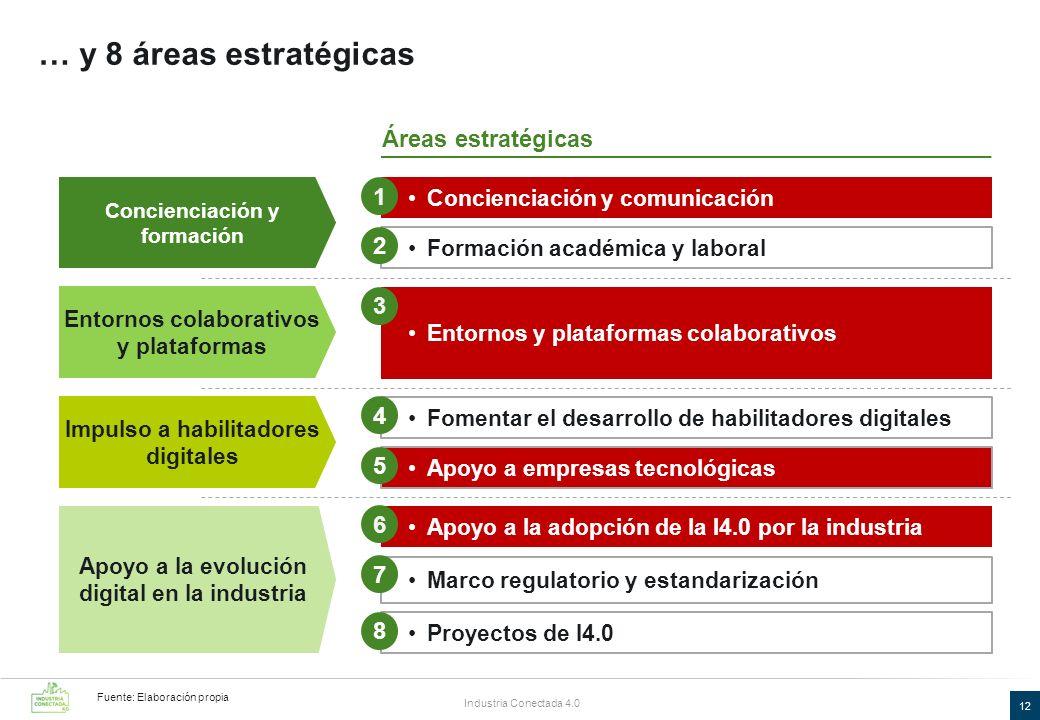 … y 8 áreas estratégicas

Áreas estratégicas

Concienciación y formación

1 • Concienciación y comunicación

2 • Formación académica y laboral

Entornos colaborativos y plataformas

3 • Entornos y plataformas colaborativos

Impulso a habilitadores digitales

4 • Fomentar el desarrollo de habilitadores digitales

5 • Apoyo a empresas tecnológicas

Apoyo a la evolución digital en la industria

6 • Apoyo a la adopción de la I4.0 por la industria

7 • Marco regulatorio y estandarización

8 • Proyectos de I4.0

INDUSTRIA CONECTADA 4.0

Fuente: Elaboración propia

Industria Conectada 4.0

12